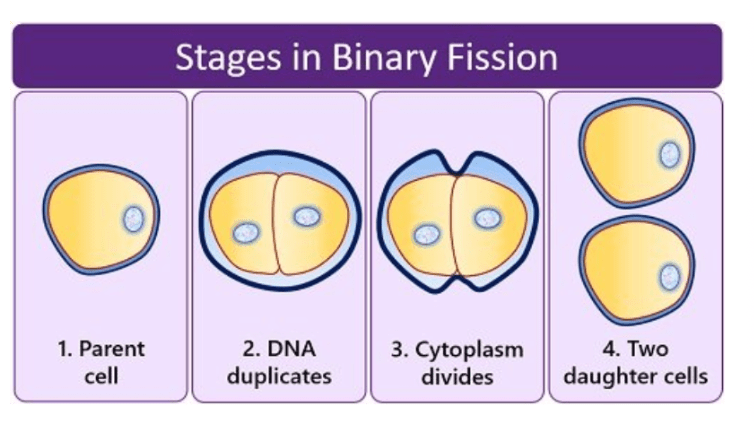 Stages in Binary Fission

1. Parent cell

2. DNA duplicates

3. Cytoplasm divides

4. Two daughter cells